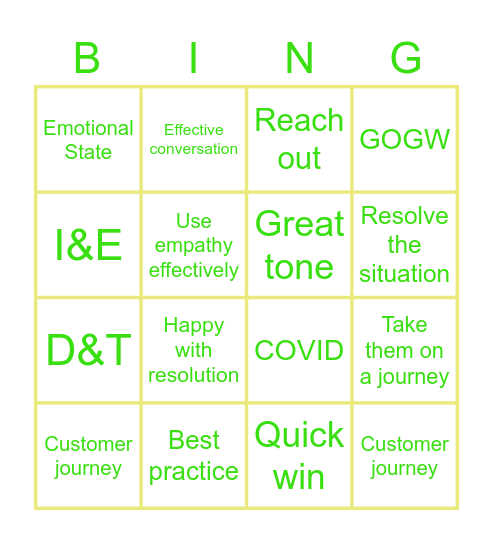 | B | I | N | G |
|---|---|---|---|
| Emotional State | Effective conversation | Reach out | GOGW |
| I&E | Use empathy effectively | Great tone | Resolve the situation |
| D&T | Happy with resolution | COVID | Take them on a journey |
| Customer journey | Best practice | Quick win | Customer journey |